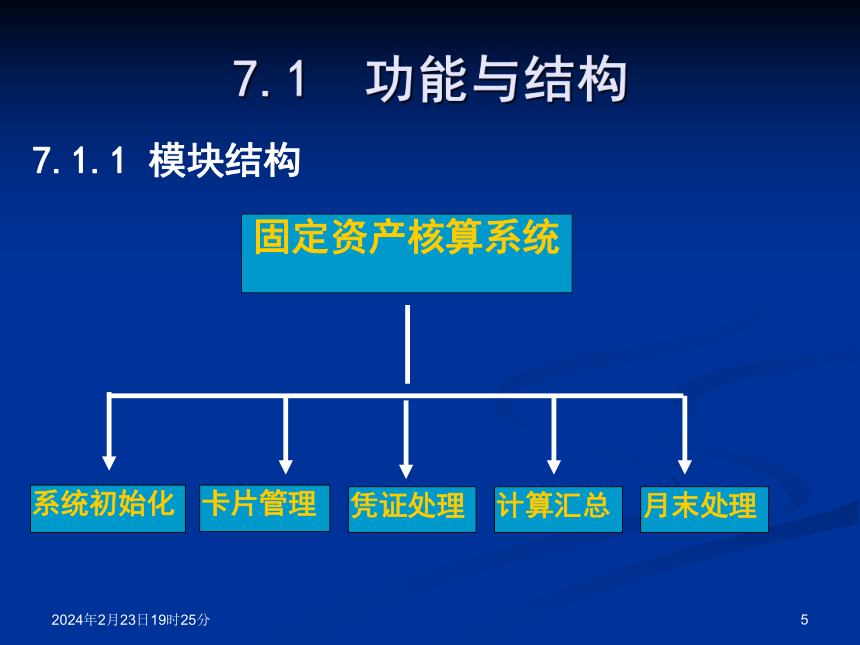 7.1 功能与结构

7.1.1 模块结构

固定资产核算系统

系统初始化

卡片管理

凭证处理

计算汇总

月末处理

2024年2月23日19时25分

5